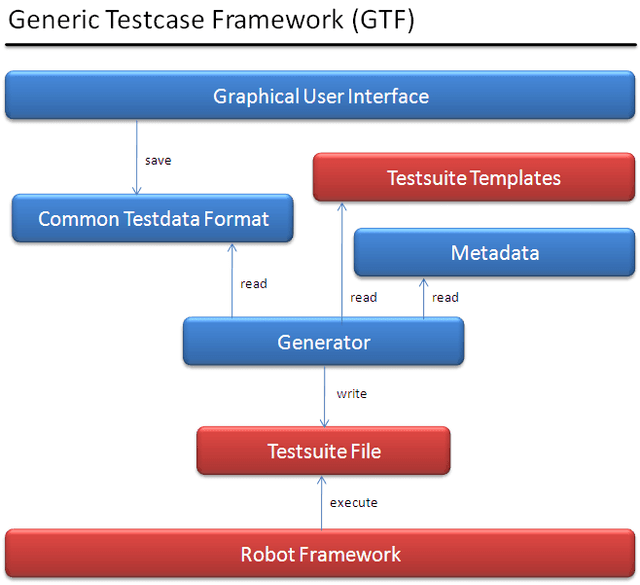 Generic Testcase Framework (GTF)

Graphical User Interface

save

Testsuite Templates

Common Testdata Format

Metadata

read

read

read

Generator

write

Testsuite File

execute

Robot Framework